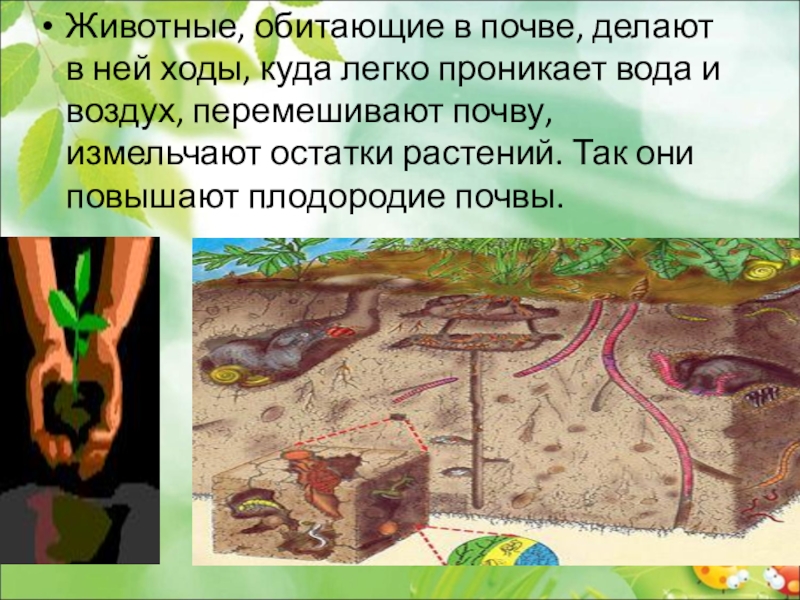 • Животные, обитающие в почве, делают в ней ходы, куда легко проникает вода и воздух, перемешивают почву, измельчают остатки растений. Так они повышают плодородие почвы.